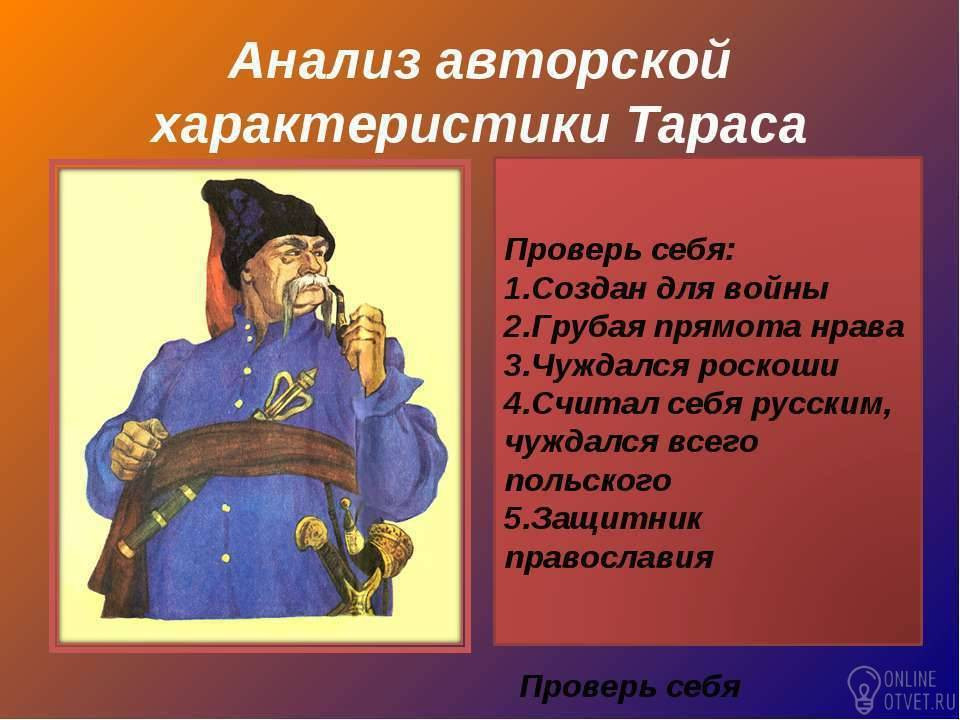 Анализ авторской характеристики Тараса

Проверь себя:
1.Создан для войны
2.Грубая прямота нрава
3.Чуждался роскоши
4.Считал себя русским, чуждался всего польского
5.Защитник православия

Проверь себя

ONLINE OTVET.RU